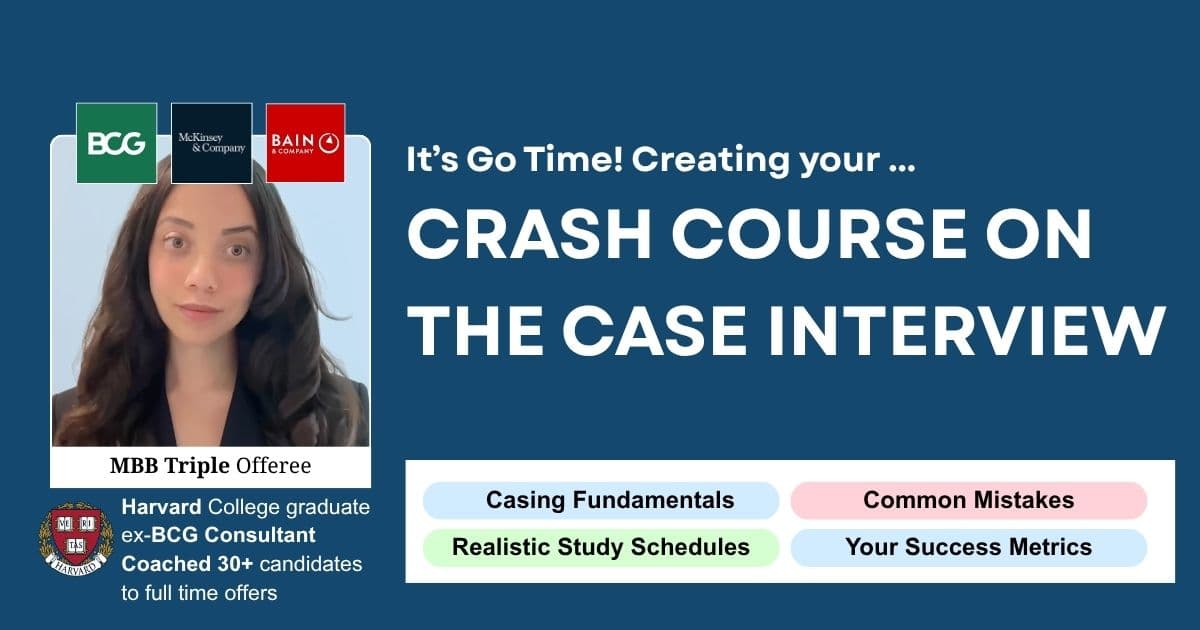 BCG

McKinsey & Company

BAIN & COMPANY

MBB Triple Offeree

VE RI TAS
HARVARD

Harvard College graduate
ex-BCG Consultant
Coached 30+ candidates to full time offers

It's Go Time! Creating your ...

CRASH COURSE ON THE CASE INTERVIEW

Casing Fundamentals

Common Mistakes

Realistic Study Schedules

Your Success Metrics